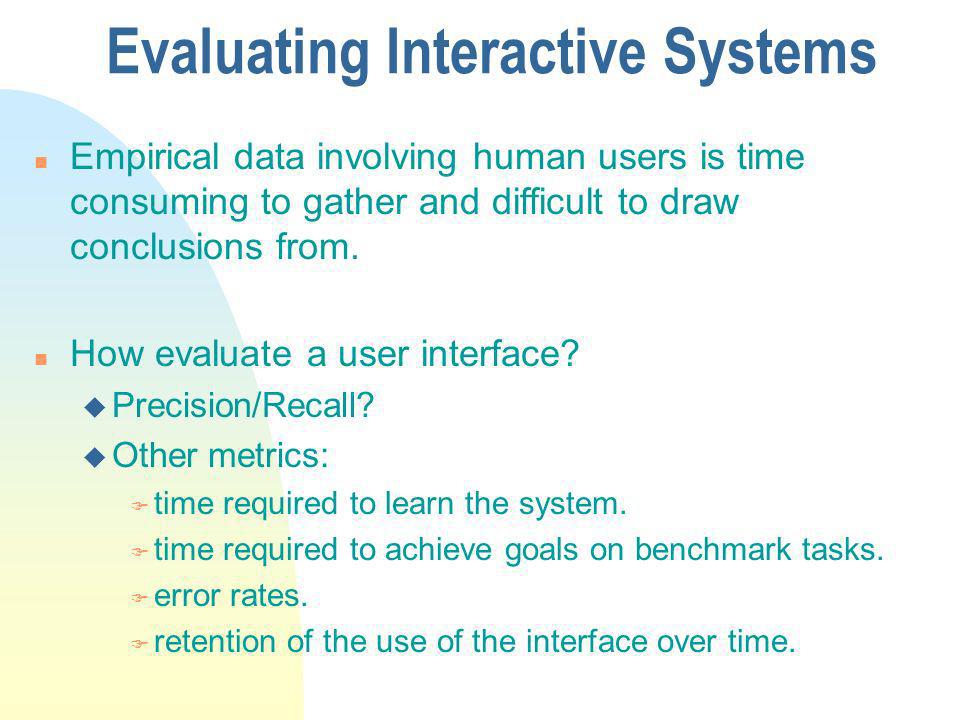 Evaluating Interactive Systems

Empirical data involving human users is time consuming to gather and difficult to draw conclusions from.

How evaluate a user interface?

Precision/Recall?

Other metrics:

time required to learn the system.

time required to achieve goals on benchmark tasks.

error rates.

retention of the use of the interface over time.